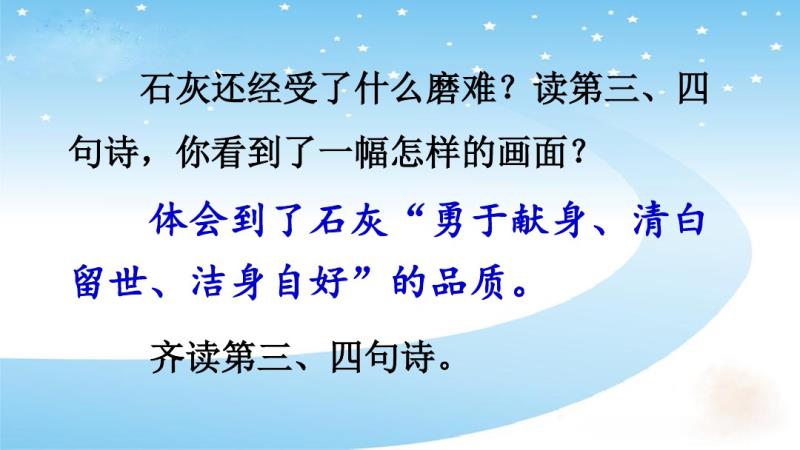 石灰还经受了什么磨难？读第三、四句诗，你看到了一幅怎样的画面？

体会到了石灰“勇于献身、清白留世、洁身自好”的品质。

齐读第三、四句诗。